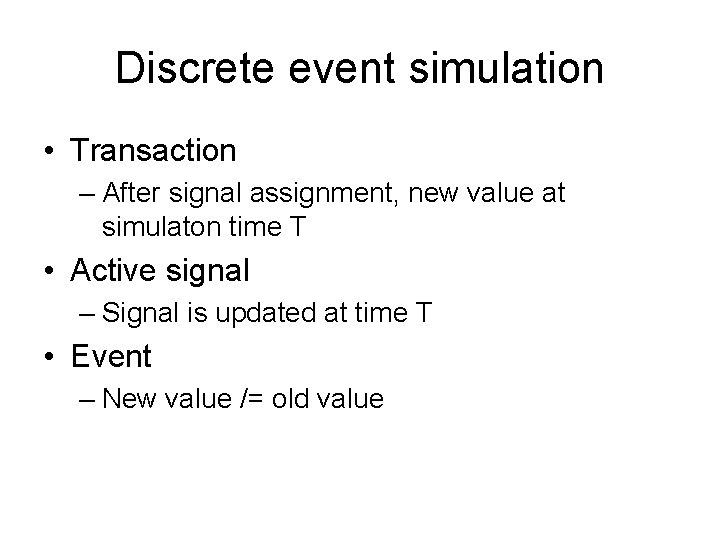 Discrete event simulation

• Transaction
– After signal assignment, new value at simulaton time T
• Active signal
– Signal is updated at time T
• Event
– New value /= old value